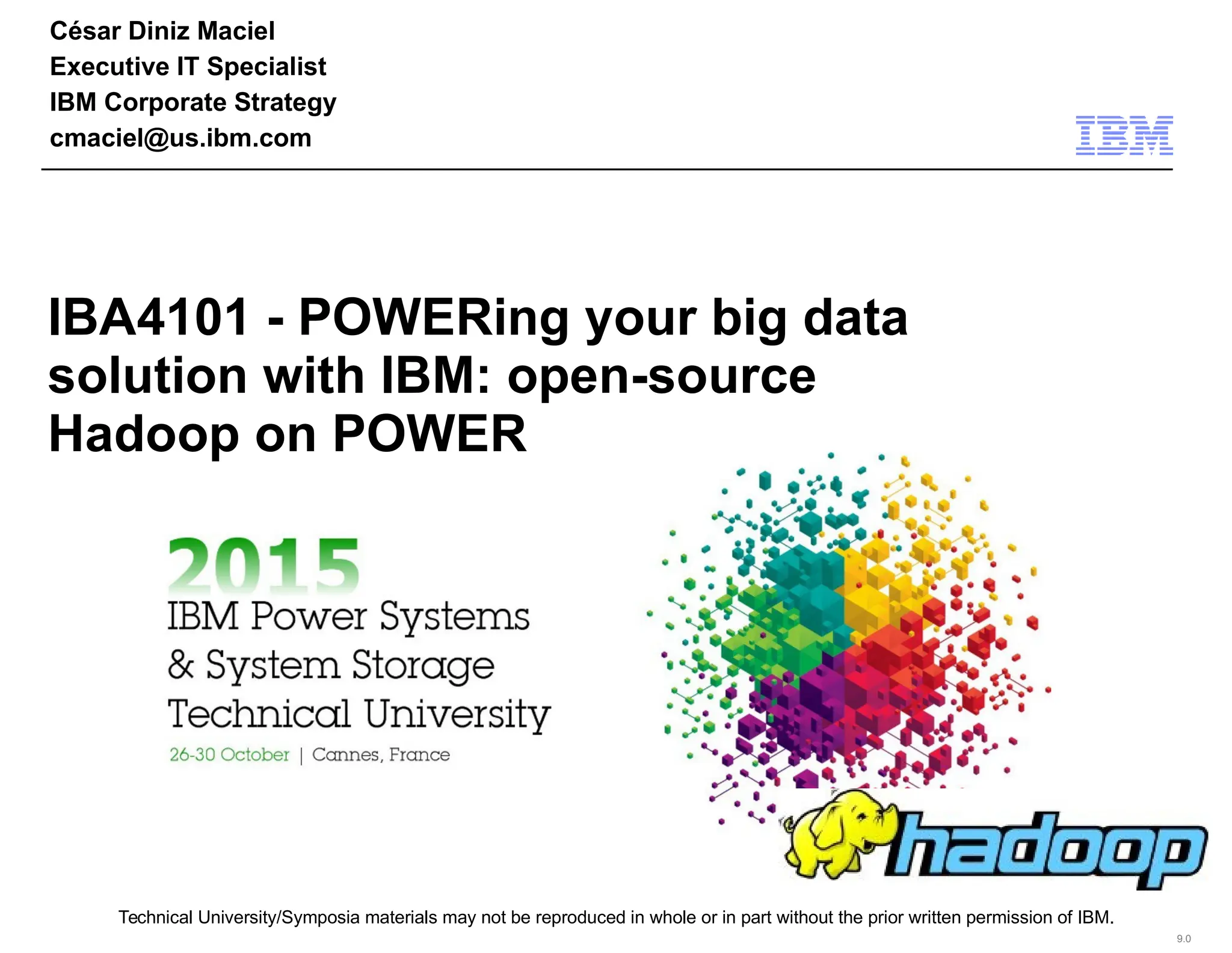 César Diniz Maciel
Executive IT Specialist
IBM Corporate Strategy
cmaciel@us.ibm.com

IBM

IBA4101 - POWERing your big data solution with IBM: open-source Hadoop on POWER

2015
IBM Power Systems & System Storage Technical University
26-30 October | Cannes, France

hadoop

Technical University/Symposia materials may not be reproduced in whole or in part without the prior written permission of IBM.

9.0